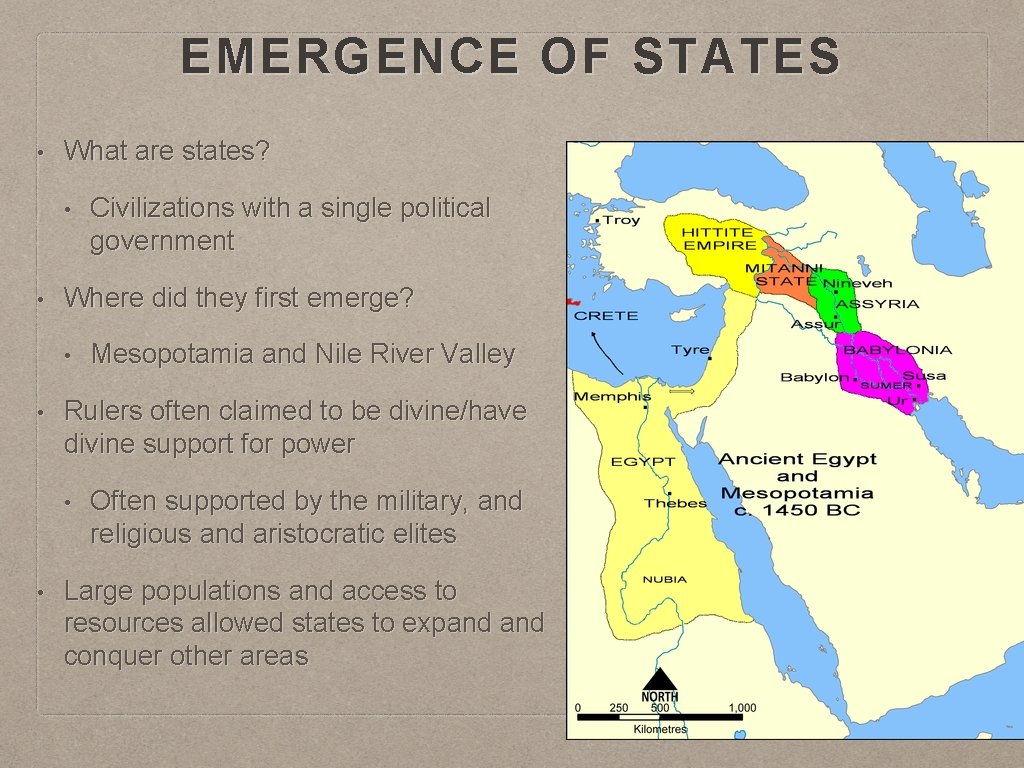 EMERGENCE OF STATES

• What are states?

• Civilizations with a single political government

• Where did they first emerge?

• Mesopotamia and Nile River Valley

• Rulers often claimed to be divine/have divine support for power

• Often supported by the military, and religious and aristocratic elites

• Large populations and access to resources allowed states to expand and conquer other areas

Troy
HITTITE EMPIRE
MITANNI STATE
Nineveh
ASSYRIA
Assur
CRETE
Tyre
BABYLONIA
Babylon
SUMER
Susa
Ur
Memphis
EGYPT
Thebes
Ancient Egypt and Mesopotamia c. 1450 BC
NUBIA
NORTH
0 250 500 1,000
Kilometres